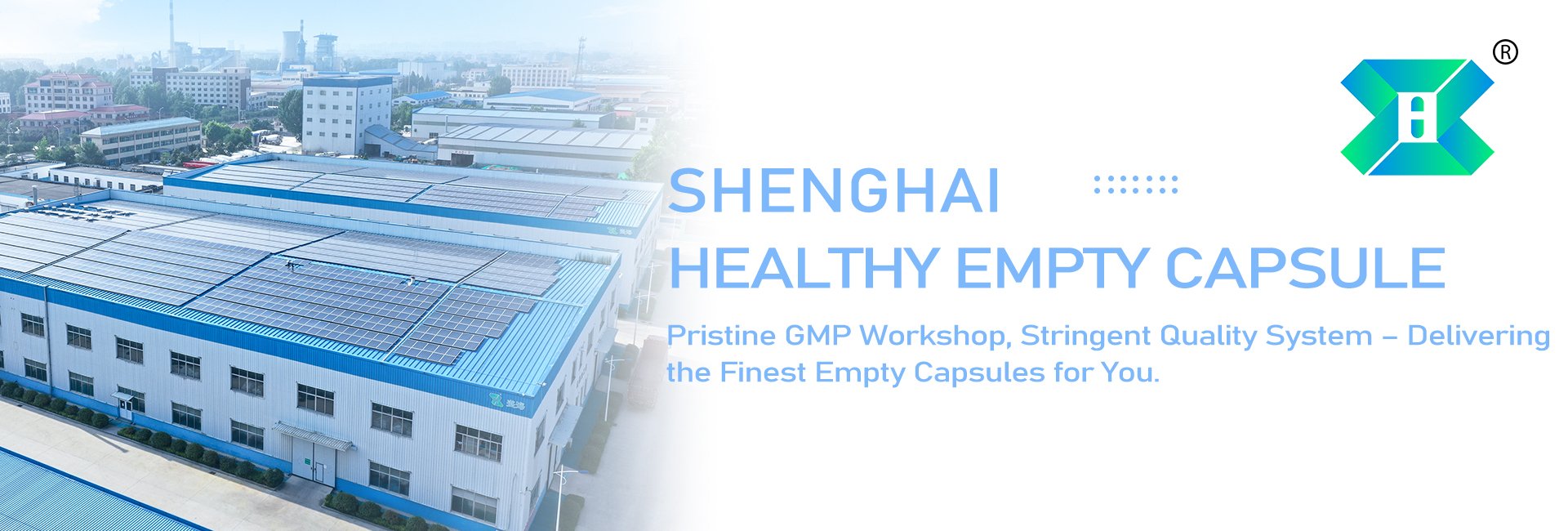 ®

SHENGHAI
HEALTHY EMPTY CAPSULE

Pristine GMP Workshop, Stringent Quality System – Delivering the Finest Empty Capsules for You.